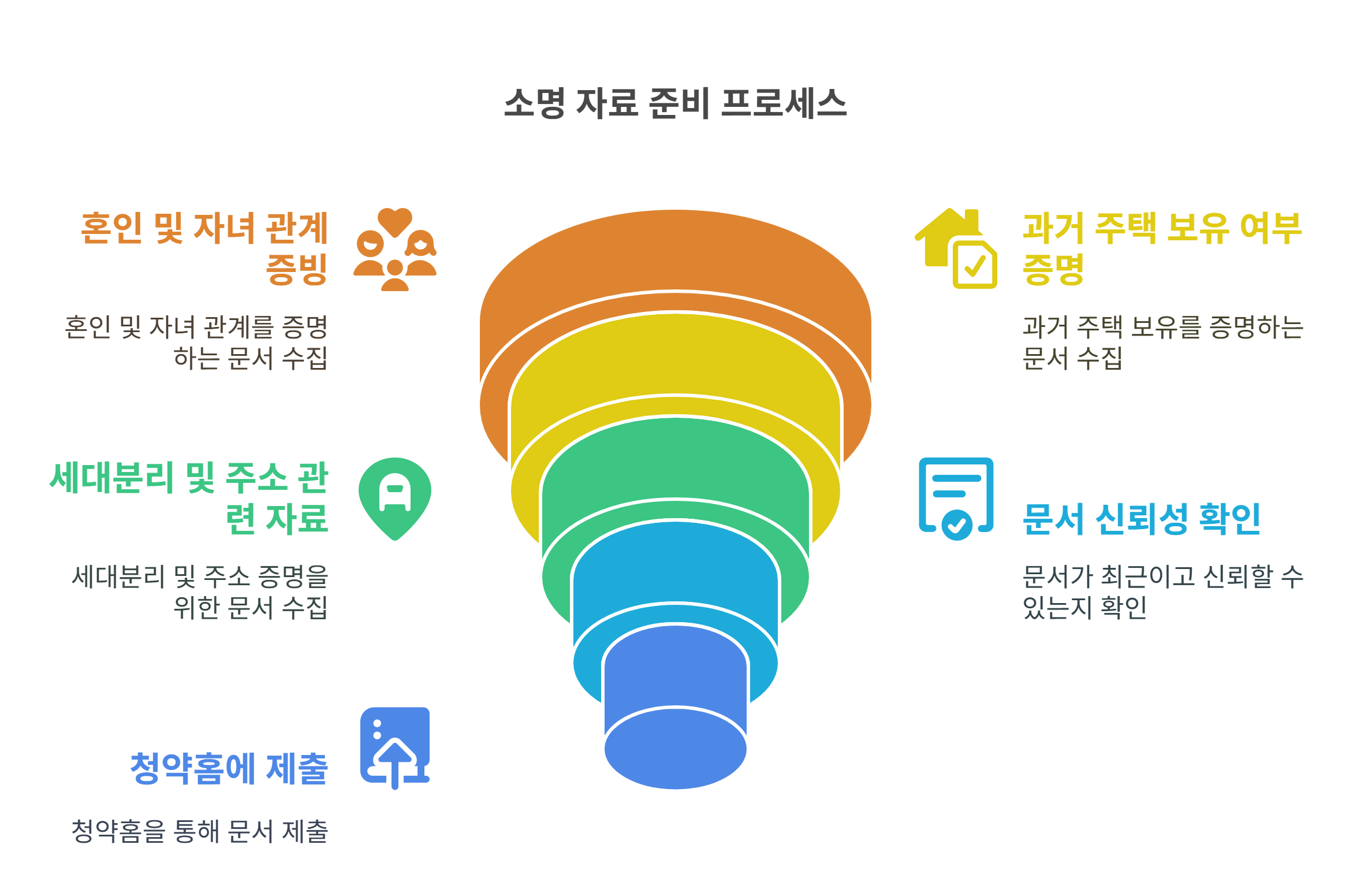 소명 자료 준비 프로세스

혼인 및 자녀 관계 증빙

혼인 및 자녀 관계를 증명하는 문서 수집

과거 주택 보유 여부 증명

과거 주택 보유를 증명하는 문서 수집

세대분리 및 주소 관련 자료

세대분리 및 주소 증명을 위한 문서 수집

문서 신뢰성 확인

문서가 최근이고 신뢰할 수 있는지 확인

청약홈에 제출

청약홈을 통해 문서 제출